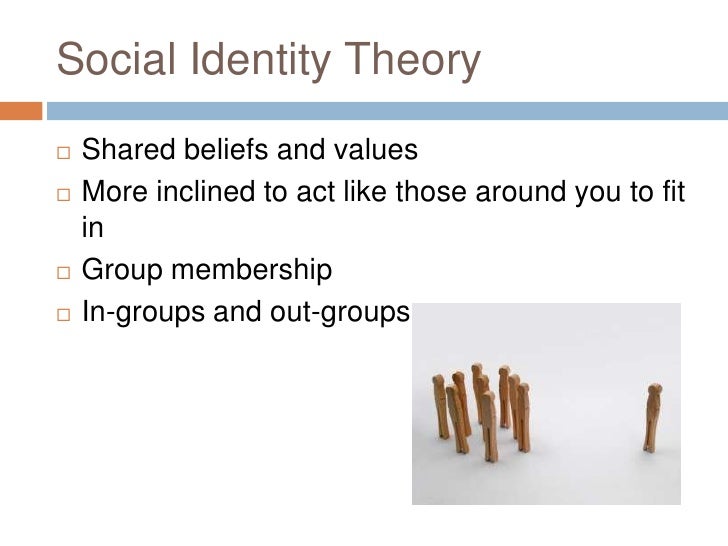 Social Identity Theory

□ Shared beliefs and values
□ More inclined to act like those around you to fit in
□ Group membership
□ In-groups and out-groups